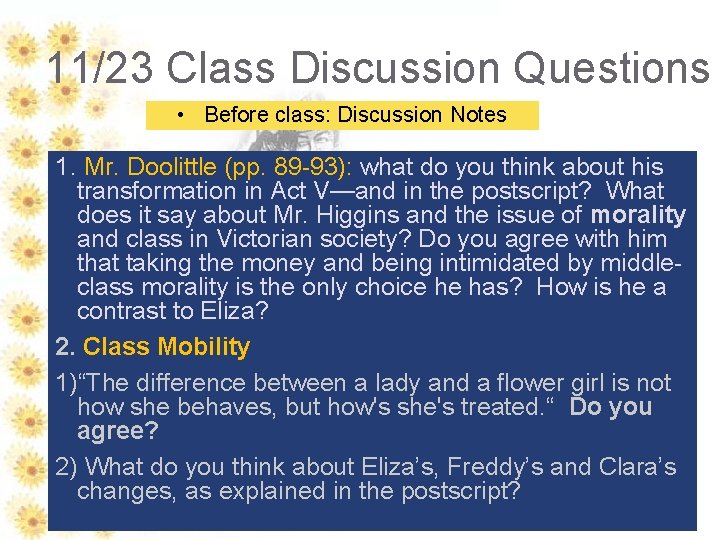 11/23 Class Discussion Questions

• Before class: Discussion Notes

1. Mr. Doolittle (pp. 89-93): what do you think about his transformation in Act V—and in the postscript? What does it say about Mr. Higgins and the issue of morality and class in Victorian society? Do you agree with him that taking the money and being intimidated by middle-class morality is the only choice he has? How is he a contrast to Eliza?

2. Class Mobility

1)"The difference between a lady and a flower girl is not how she behaves, but how's she's treated." Do you agree?

2) What do you think about Eliza's, Freddy's and Clara's changes, as explained in the postscript?